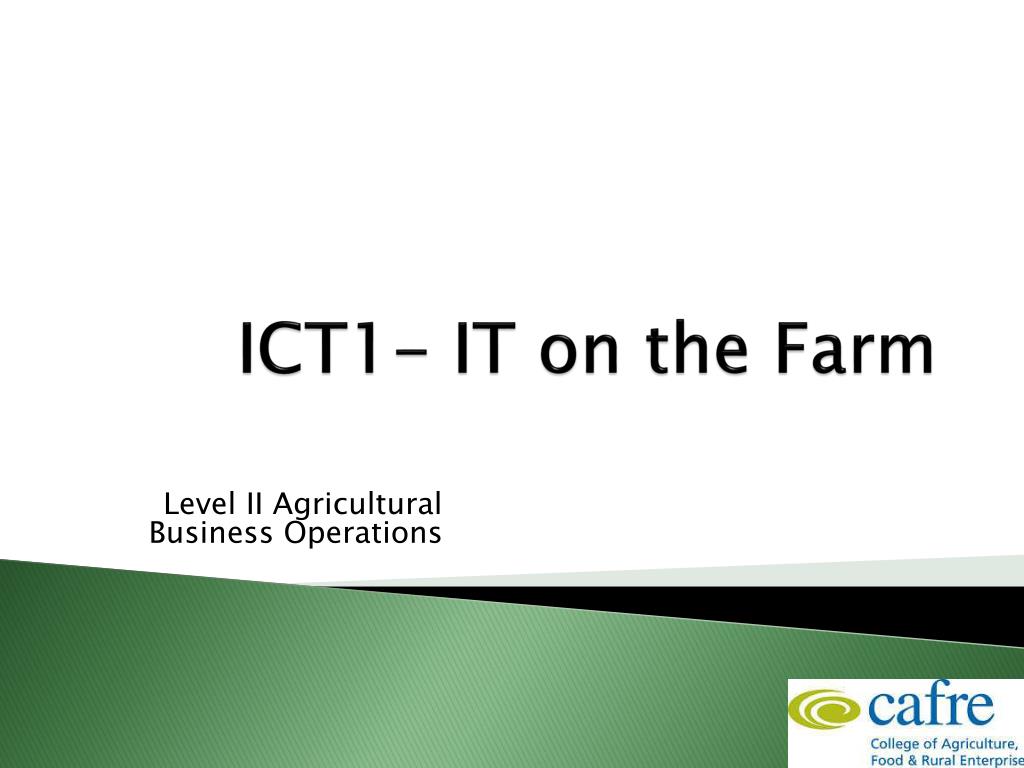 ICT1- IT on the Farm

Level II Agricultural Business Operations

cafre

College of Agriculture, Food & Rural Enterprise